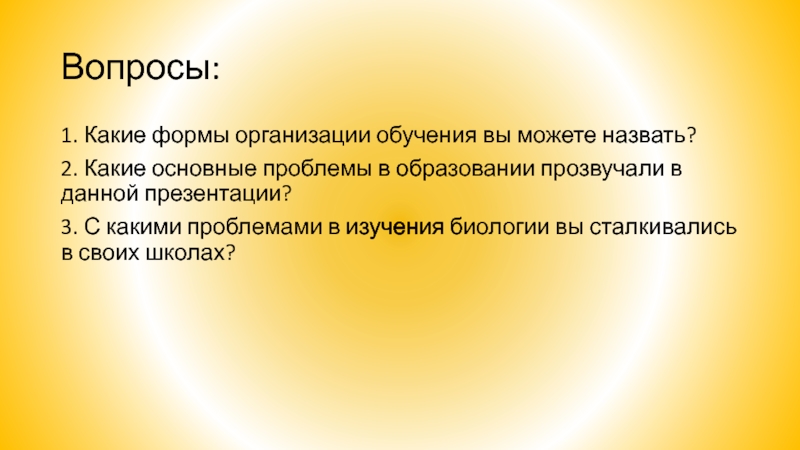 Вопросы:

1. Какие формы организации обучения вы можете назвать?

2. Какие основные проблемы в образовании прозвучали в данной презентации?

3. С какими проблемами в изучения биологии вы сталкивались в своих школах?